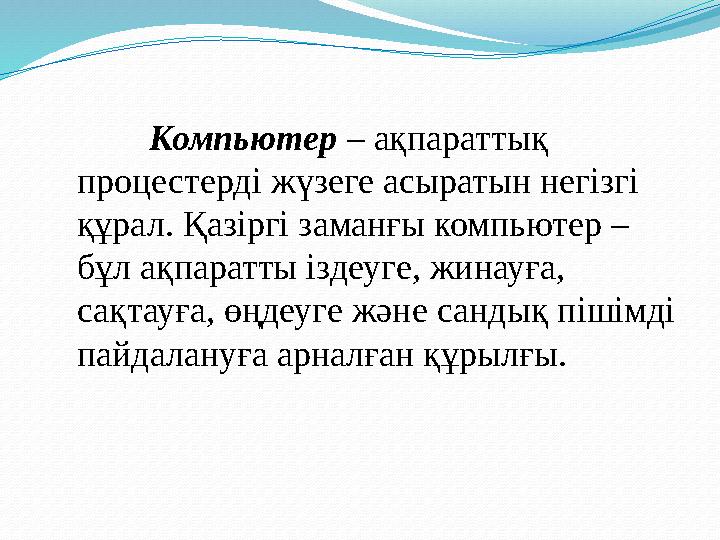 Компьютер – ақпараттық процестерді жүзеге асыратын негізгі құрал. Қазіргі заманғы компьютер – бұл ақпаратты іздеуге, жинауға, сақтауға, өңдеуге және сандық пішімді пайдалануға арналған құрылғы.